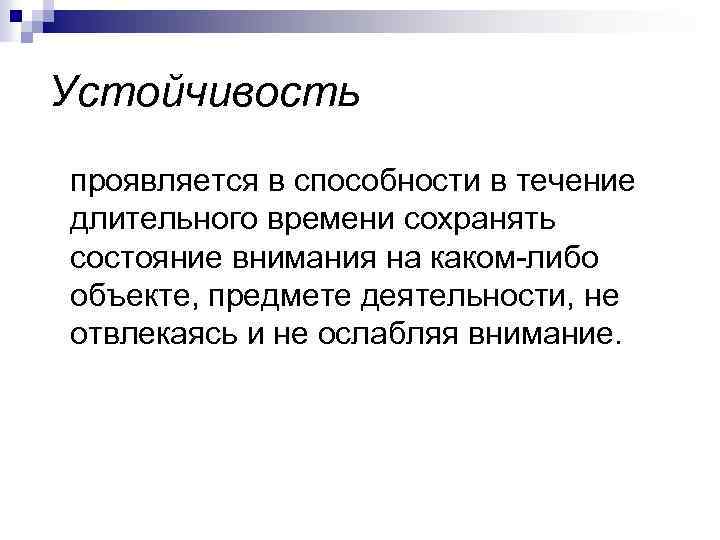 Устойчивость

проявляется в способности в течение длительного времени сохранять состояние внимания на каком-либо объекте, предмете деятельности, не отвлекаясь и не ослабляя внимание.